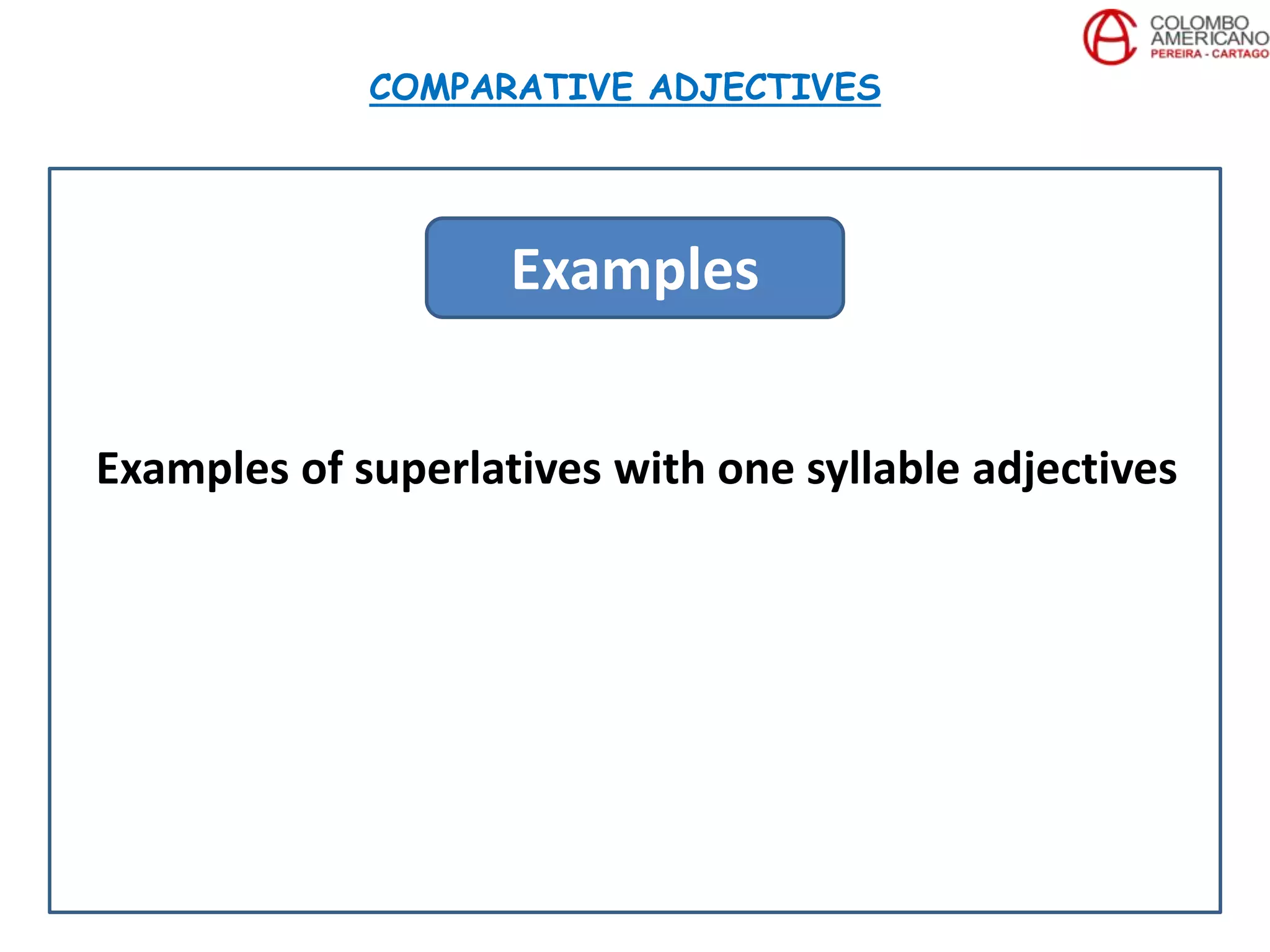 COLOMBO AMERICANO
PEREIRA - CARTAGO

COMPARATIVE ADJECTIVES

Examples

Examples of superlatives with one syllable adjectives